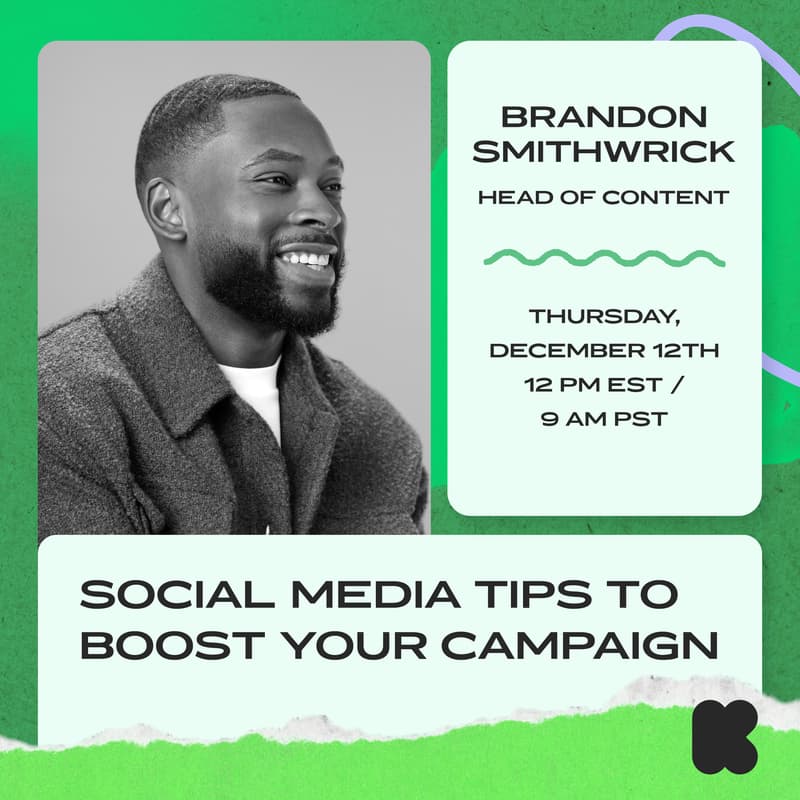 BRANDON SMITHWRICK
HEAD OF CONTENT

THURSDAY, DECEMBER 12TH
12 PM EST / 9 AM PST

SOCIAL MEDIA TIPS TO BOOST YOUR CAMPAIGN

K